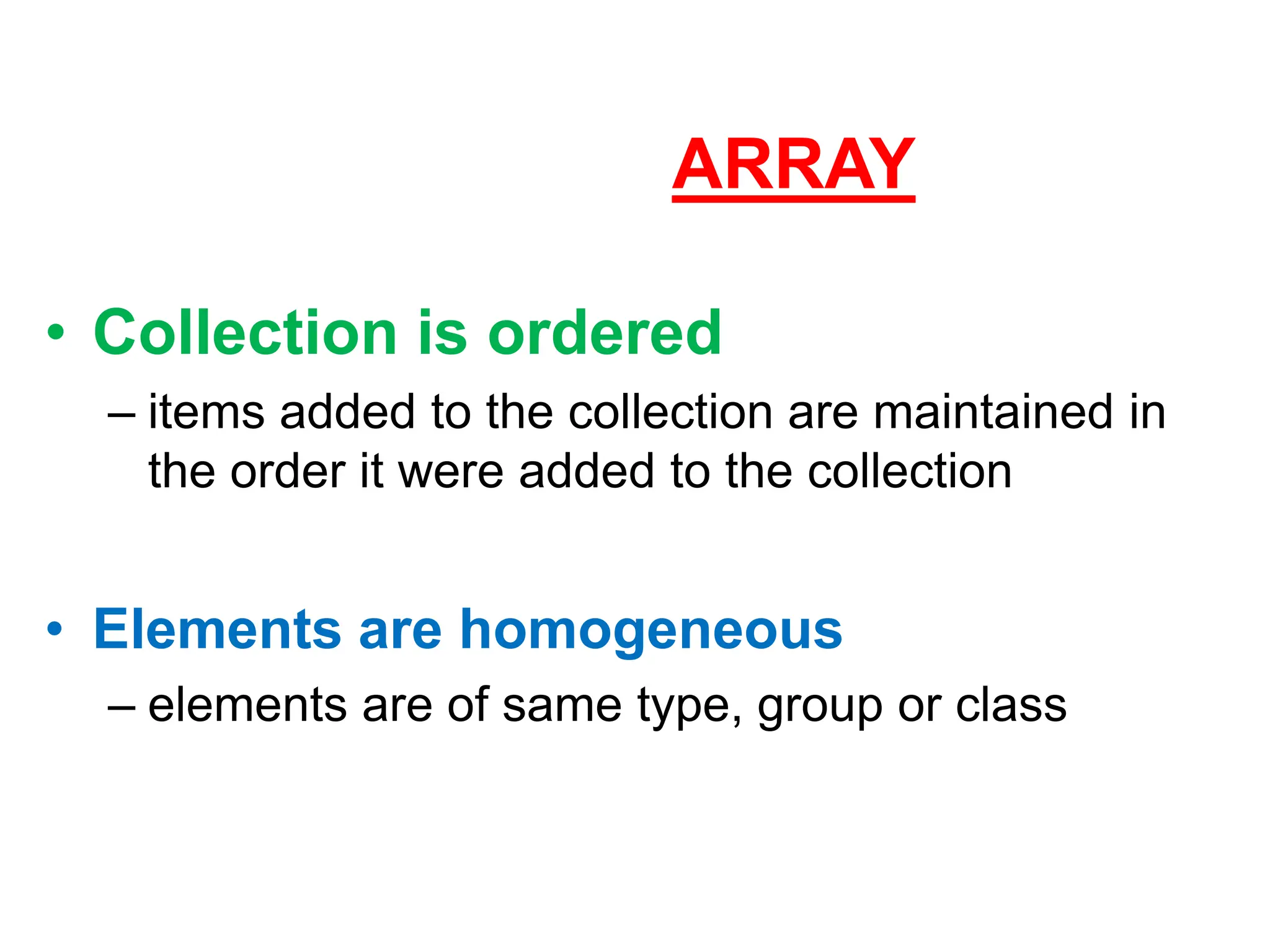 ARRAY

• Collection is ordered

– items added to the collection are maintained in the order it were added to the collection

• Elements are homogeneous

– elements are of same type, group or class